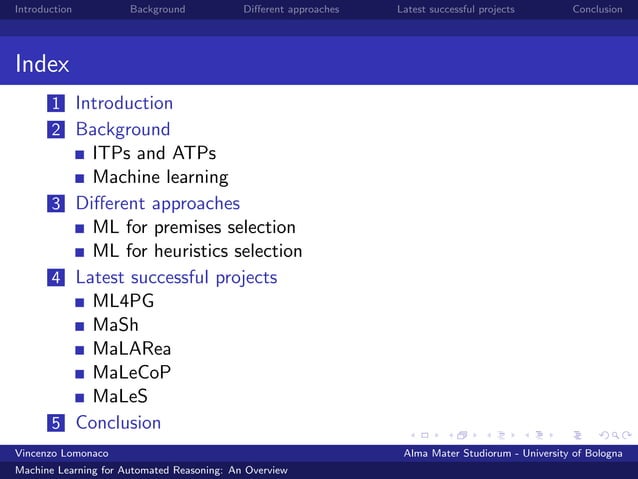 Introduction Background Different approaches Latest successful projects Conclusion

Index

1 Introduction
2 Background
- ITPs and ATPs
- Machine learning
3 Different approaches
- ML for premises selection
- ML for heuristics selection
4 Latest successful projects
- ML4PG
- MaSh
- MaLARea
- MaLeCoP
- MaLeS
5 Conclusion

Vincenzo Lomonaco Alma Mater Studiorum - University of Bologna
Machine Learning for Automated Reasoning: An Overview